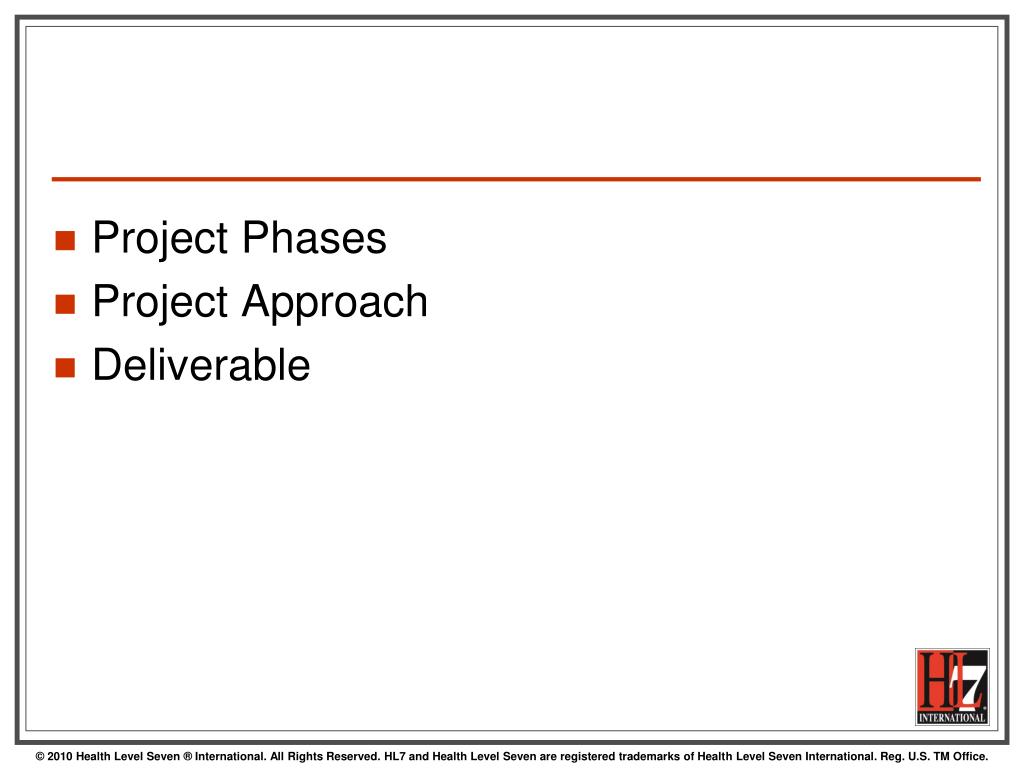 Project Phases
Project Approach
Deliverable

HL7 INTERNATIONAL

© 2010 Health Level Seven ® International. All Rights Reserved. HL7 and Health Level Seven are registered trademarks of Health Level Seven International. Reg. U.S. TM Office.